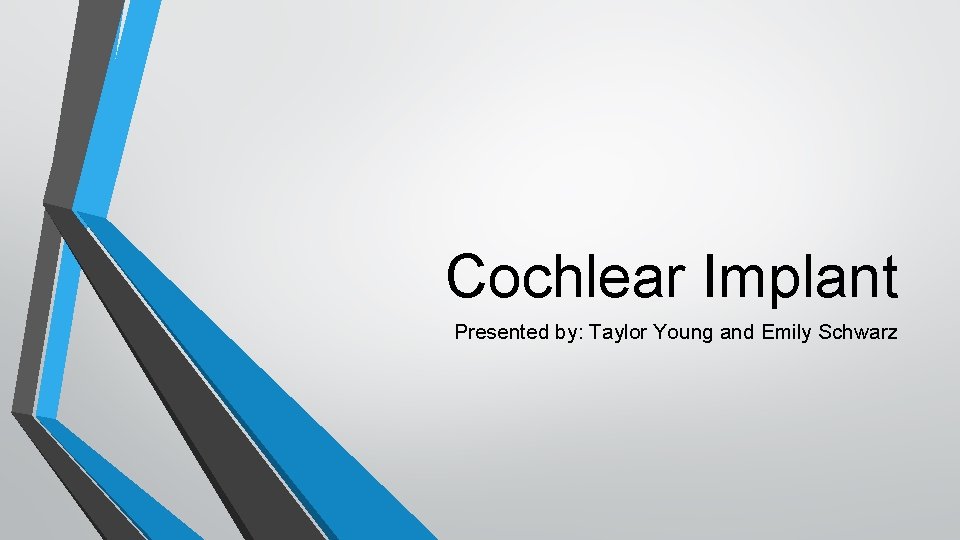 Cochlear Implant

Presented by: Taylor Young and Emily Schwarz